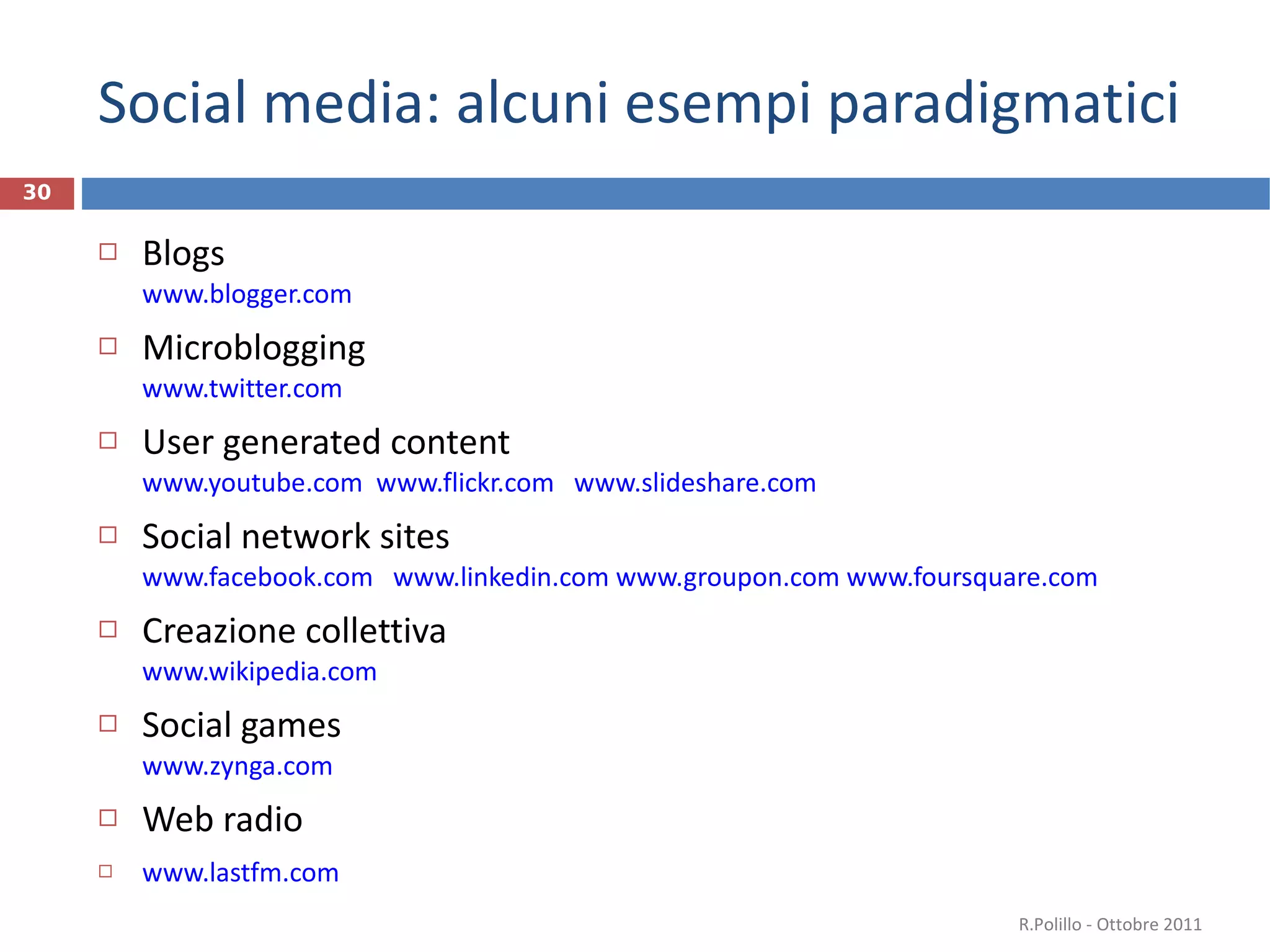 Social media: alcuni esempi paradigmatici

30

□ Blogs
www.blogger.com

□ Microblogging
www.twitter.com

□ User generated content
www.youtube.com www.flickr.com www.slideshare.com

□ Social network sites
www.facebook.com www.linkedin.com www.groupon.com www.foursquare.com

□ Creazione collettiva
www.wikipedia.com

□ Social games
www.zynga.com

□ Web radio

□ www.lastfm.com

R.Polillo - Ottobre 2011